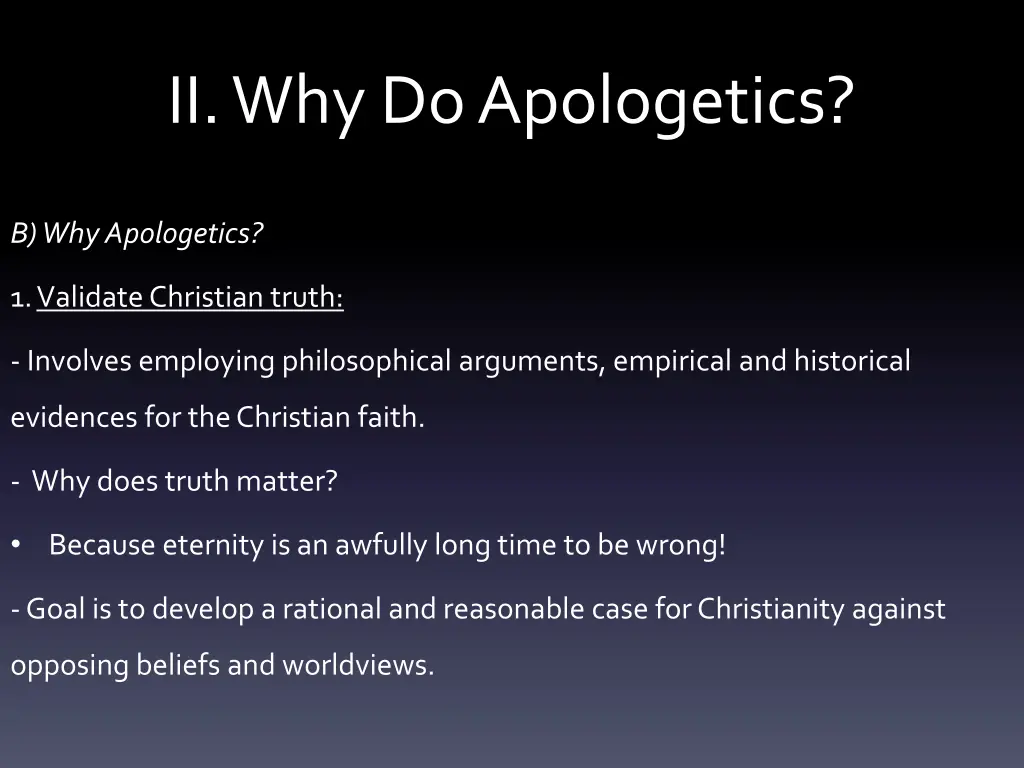 II. Why Do Apologetics?

B) Why Apologetics?

1. Validate Christian truth:

- Involves employing philosophical arguments, empirical and historical evidences for the Christian faith.

- Why does truth matter?

• Because eternity is an awfully long time to be wrong!

- Goal is to develop a rational and reasonable case for Christianity against opposing beliefs and worldviews.